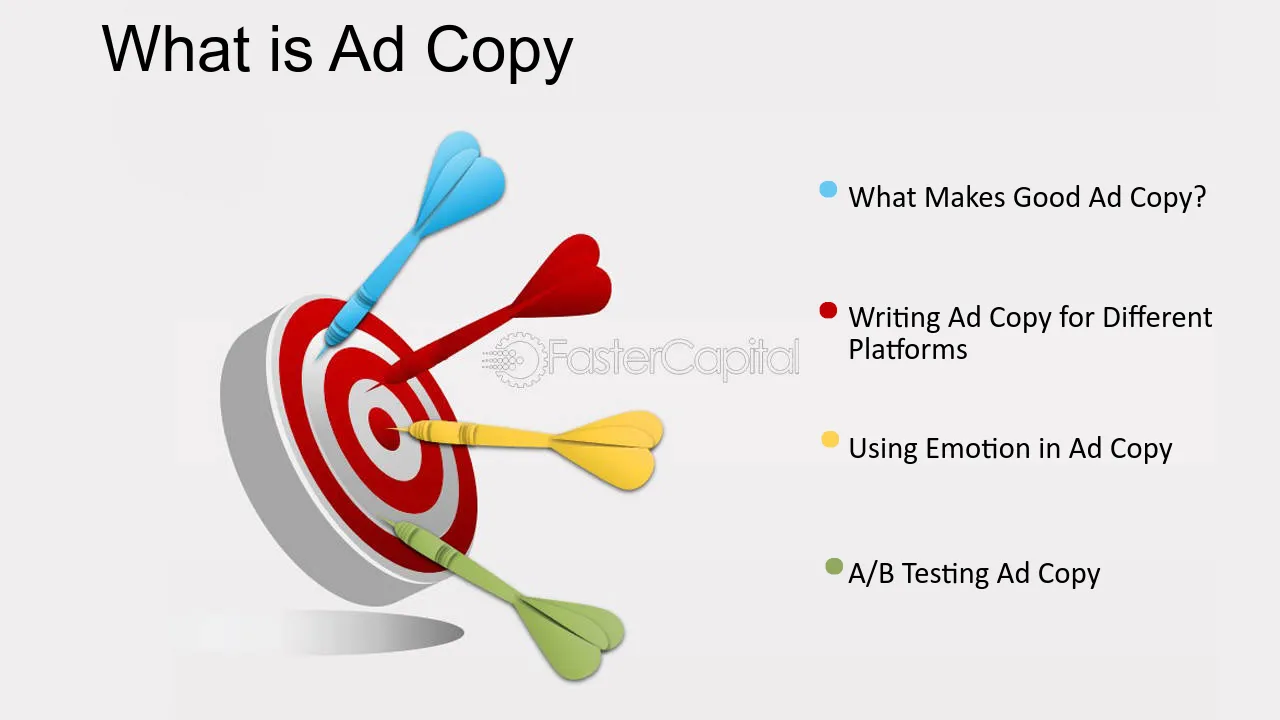 What is Ad Copy

• What Makes Good Ad Copy?

• Writing Ad Copy for Different Platforms

• Using Emotion in Ad Copy

• A/B Testing Ad Copy

FasterCapital